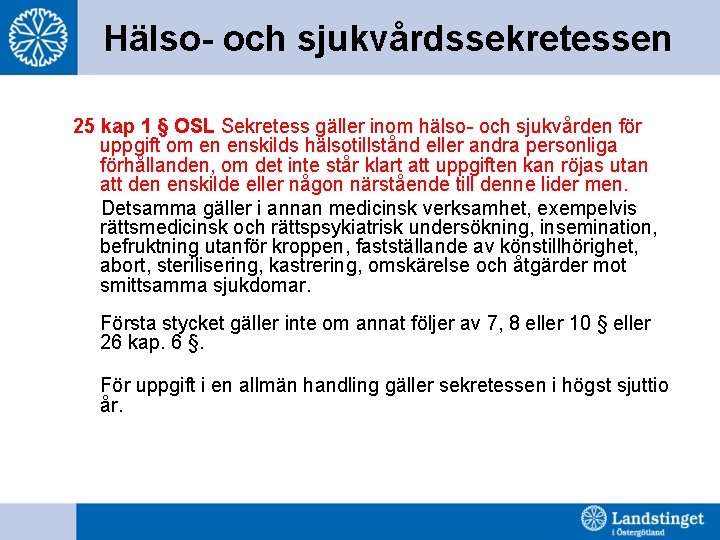 Hälso- och sjukvårdssekretessen

25 kap 1 § OSL Sekretess gäller inom hälso- och sjukvården för uppgift om en enskilds hälsotillstånd eller andra personliga förhållanden, om det inte står klart att uppgiften kan röjas utan att den enskilde eller någon närstående till denne lider men.

Detsamma gäller i annan medicinsk verksamhet, exempelvis rättsmedicinsk och rättspsykiatrisk undersökning, insemination, befruktning utanför kroppen, fastställande av könstillhörighet, abort, sterilisering, kastrering, omskärelse och åtgärder mot smittsamma sjukdomar.

Första stycket gäller inte om annat följer av 7, 8 eller 10 § eller 26 kap. 6 §.

För uppgift i en allmän handling gäller sekretessen i högst sjuttio år.

Landstinget i Östergötland